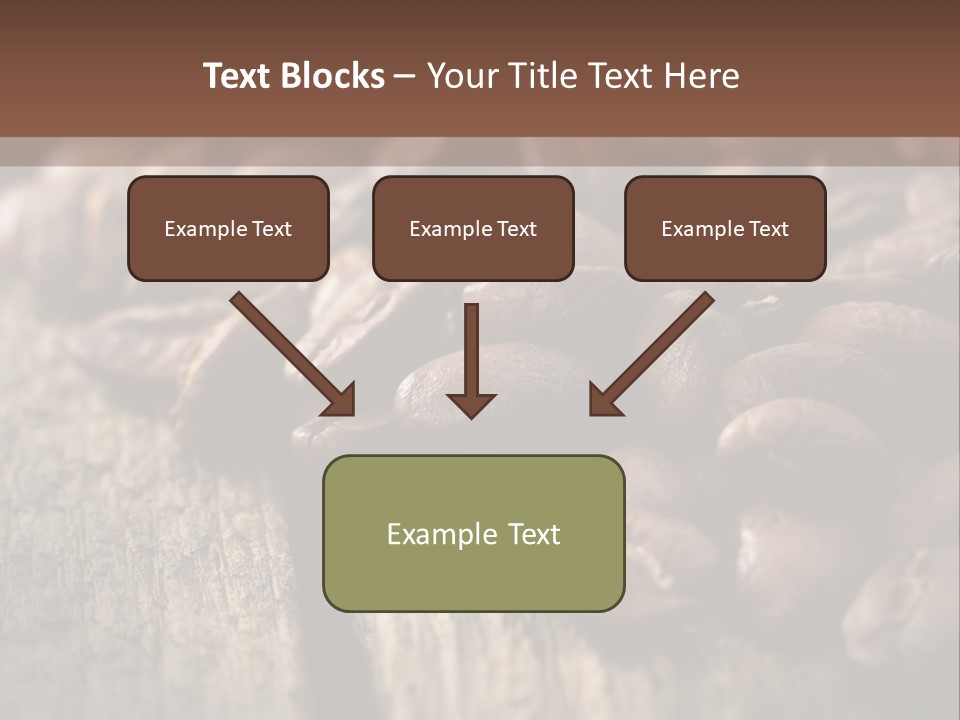 Text Blocks – Your Title Text Here

Example Text

Example Text

Example Text

Example Text